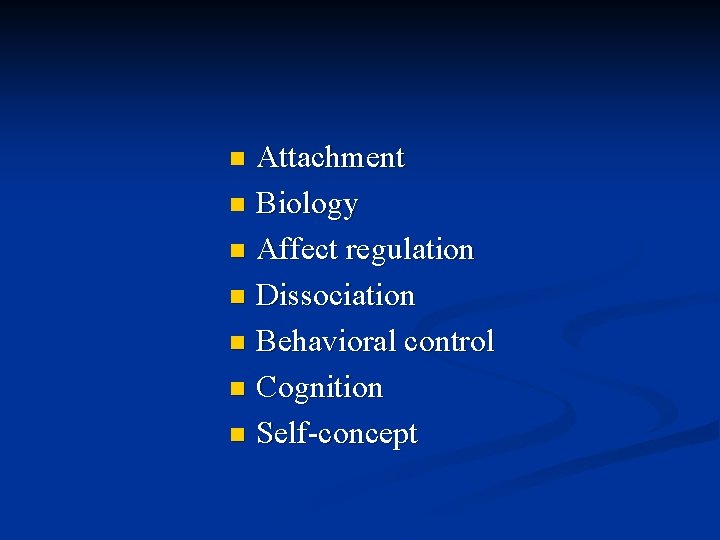 - Attachment
- Biology
- Affect regulation
- Dissociation
- Behavioral control
- Cognition
- Self-concept